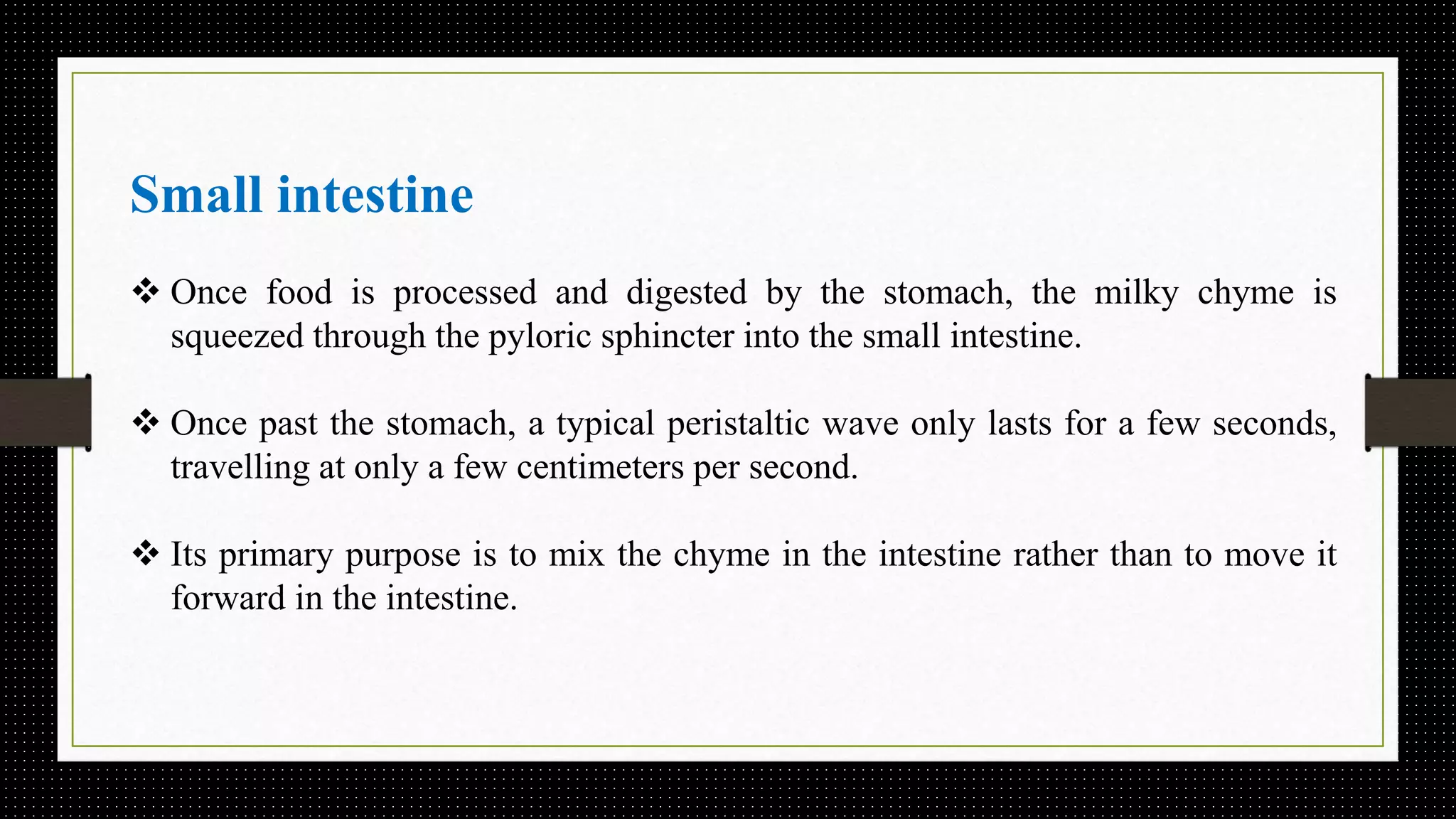 Small intestine

❖ Once food is processed and digested by the stomach, the milky chyme is squeezed through the pyloric sphincter into the small intestine.

❖ Once past the stomach, a typical peristaltic wave only lasts for a few seconds, travelling at only a few centimeters per second.

❖ Its primary purpose is to mix the chyme in the intestine rather than to move it forward in the intestine.